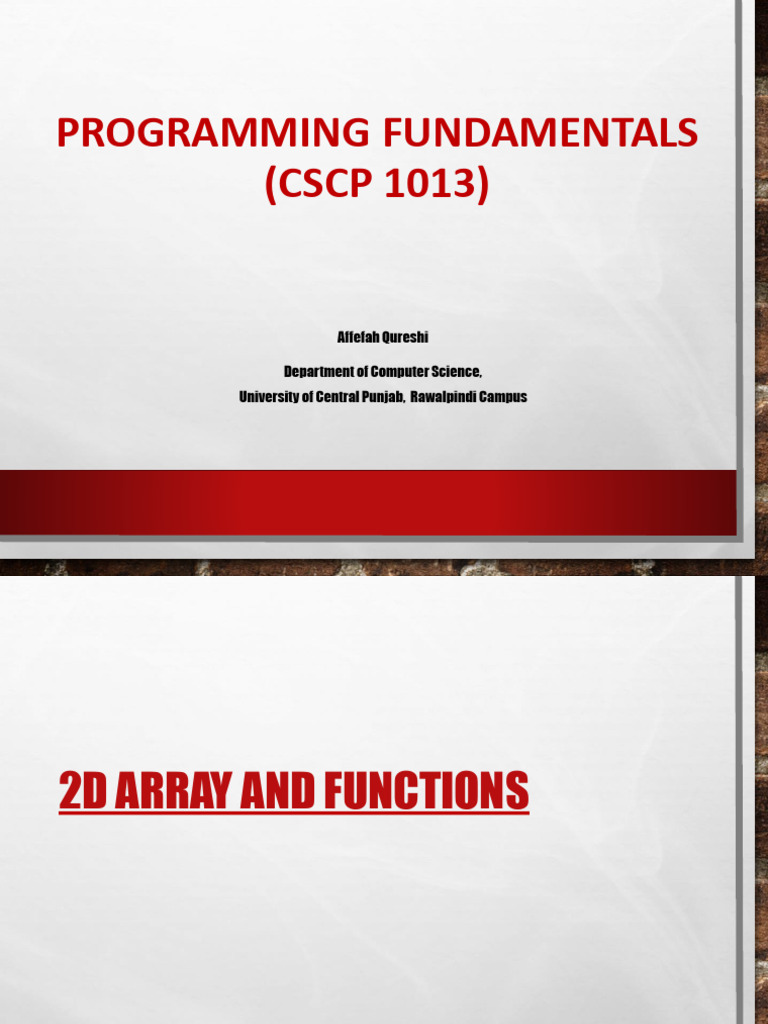 PROGRAMMING FUNDAMENTALS
(CSCP 1013)

Affefah Qureshi

Department of Computer Science,
University of Central Punjab, Rawalpindi Campus

2D ARRAY AND FUNCTIONS